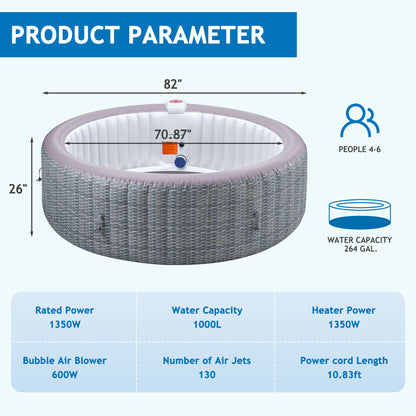 PRODUCT PARAMETER

82"

70.87"

26"

PEOPLE 4-6

WATER CAPACITY 264 GAL.

| Rated Power 1350W | Water Capacity 1000L | Heater Power 1350W |
|---|---|---|
| Bubble Air Blower 600W | Number of Air Jets 130 | Power cord Length 10.83ft |